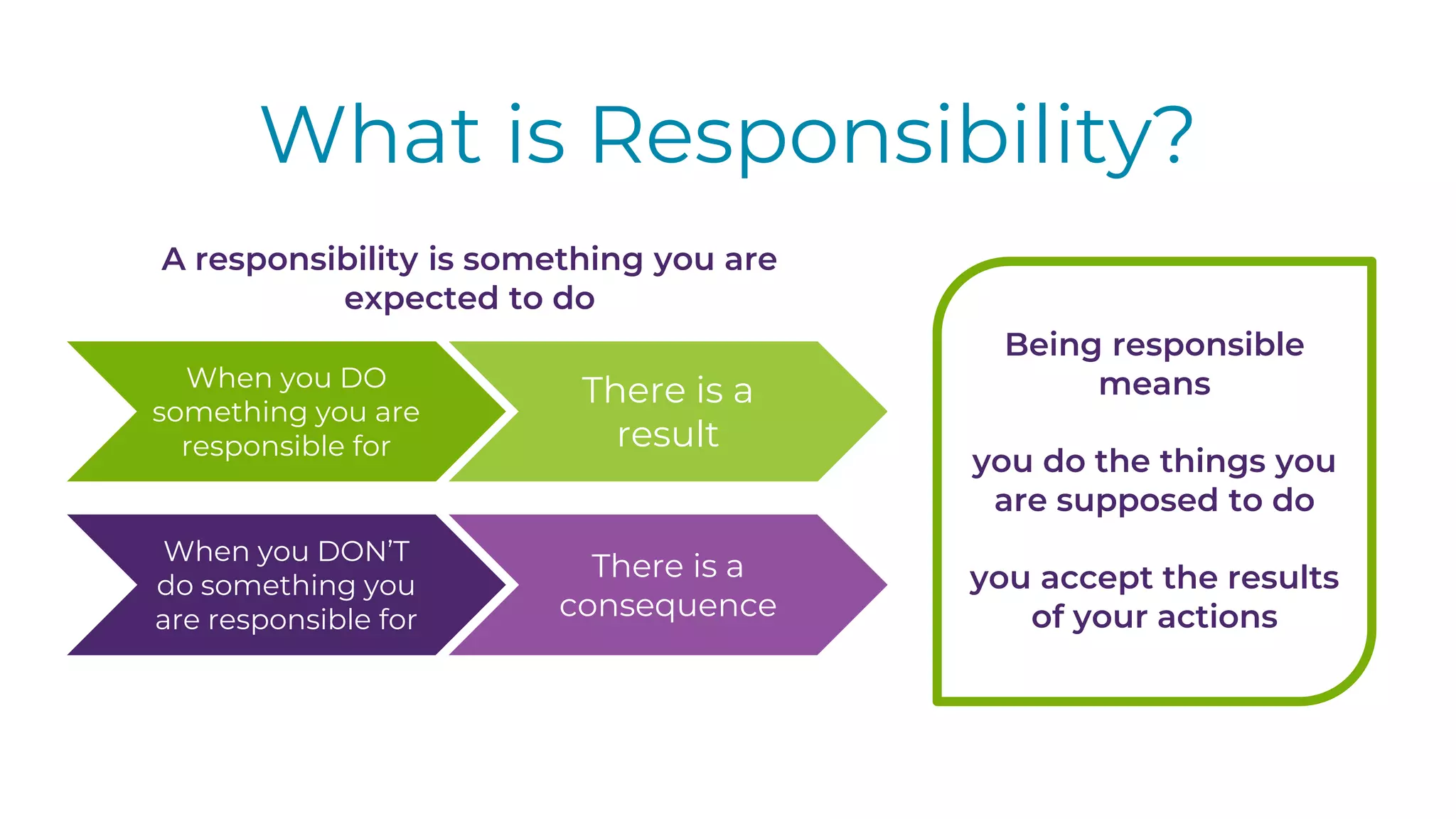 What is Responsibility?

A responsibility is something you are expected to do

When you DO something you are responsible for

There is a result

When you DON'T do something you are responsible for

There is a consequence

Being responsible means

you do the things you are supposed to do

you accept the results of your actions